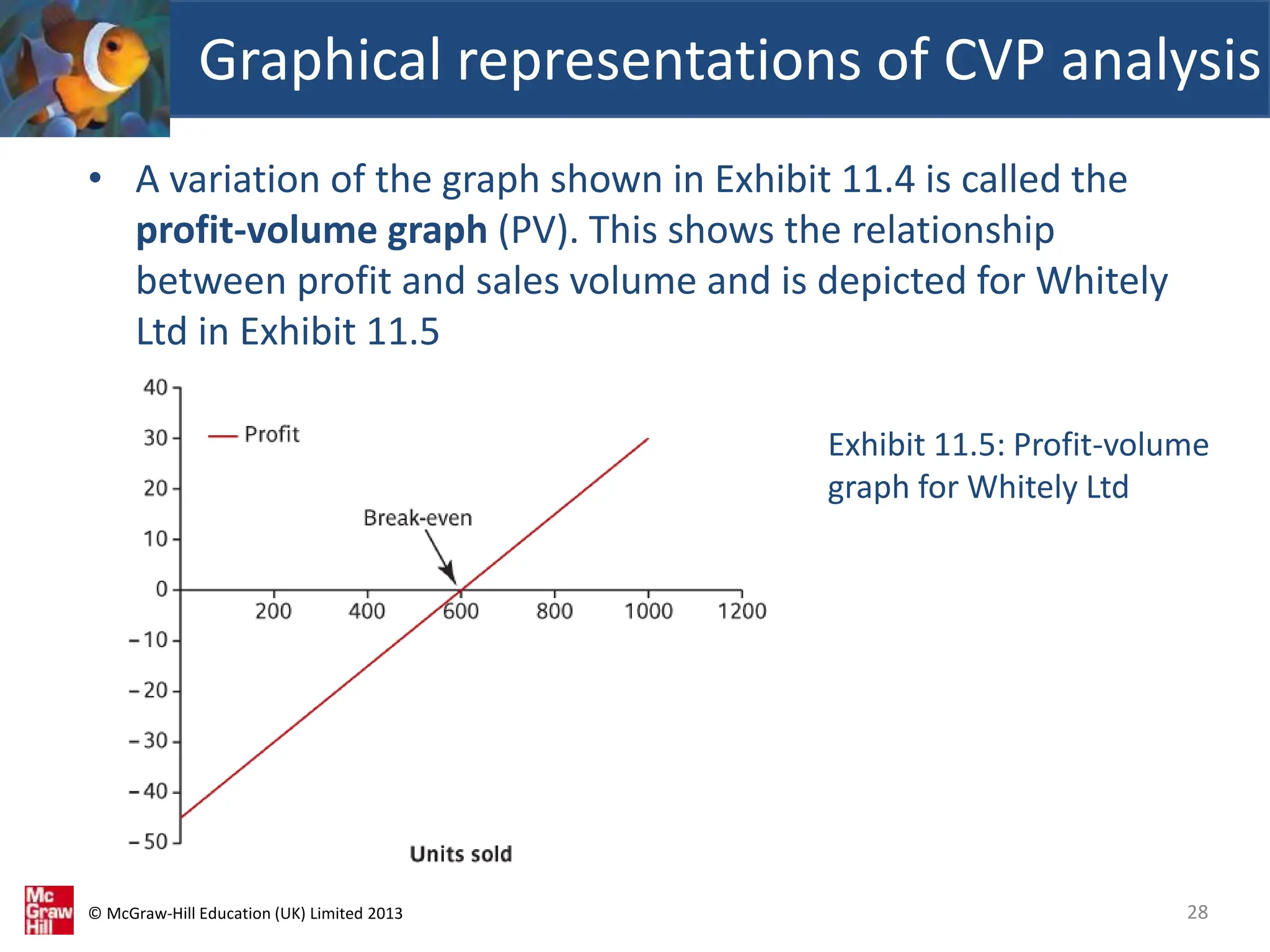 Graphical representations of CVP analysis

• A variation of the graph shown in Exhibit 11.4 is called the **profit-volume graph** (PV). This shows the relationship between profit and sales volume and is depicted for Whitely Ltd in Exhibit 11.5

40
30
20
10
0
−10
−20
−30
−40
−50

— Profit

Break-even

200 400 600 800 1000 1200

Units sold

Exhibit 11.5: Profit-volume graph for Whitely Ltd

Mc Graw Hill

© McGraw-Hill Education (UK) Limited 2013

28